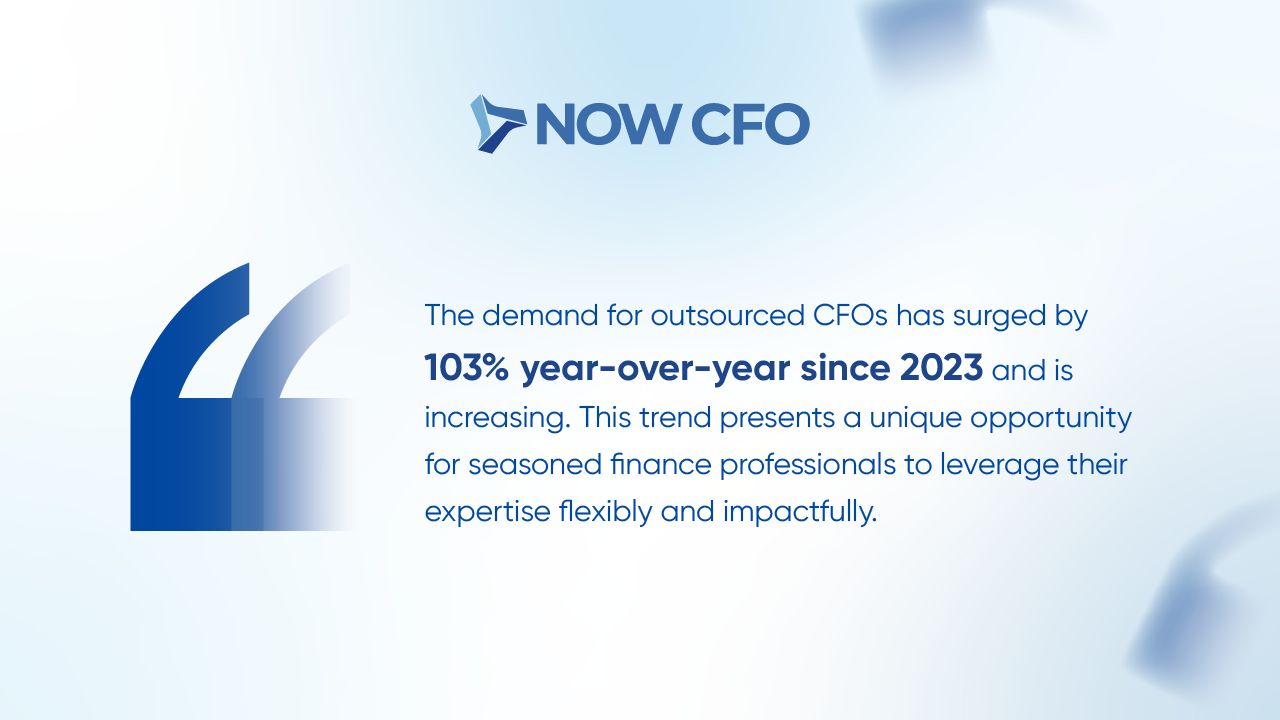 NOW CFO

The demand for outsourced CFOs has surged by 103% year-over-year since 2023 and is increasing. This trend presents a unique opportunity for seasoned finance professionals to leverage their expertise flexibly and impactfully.